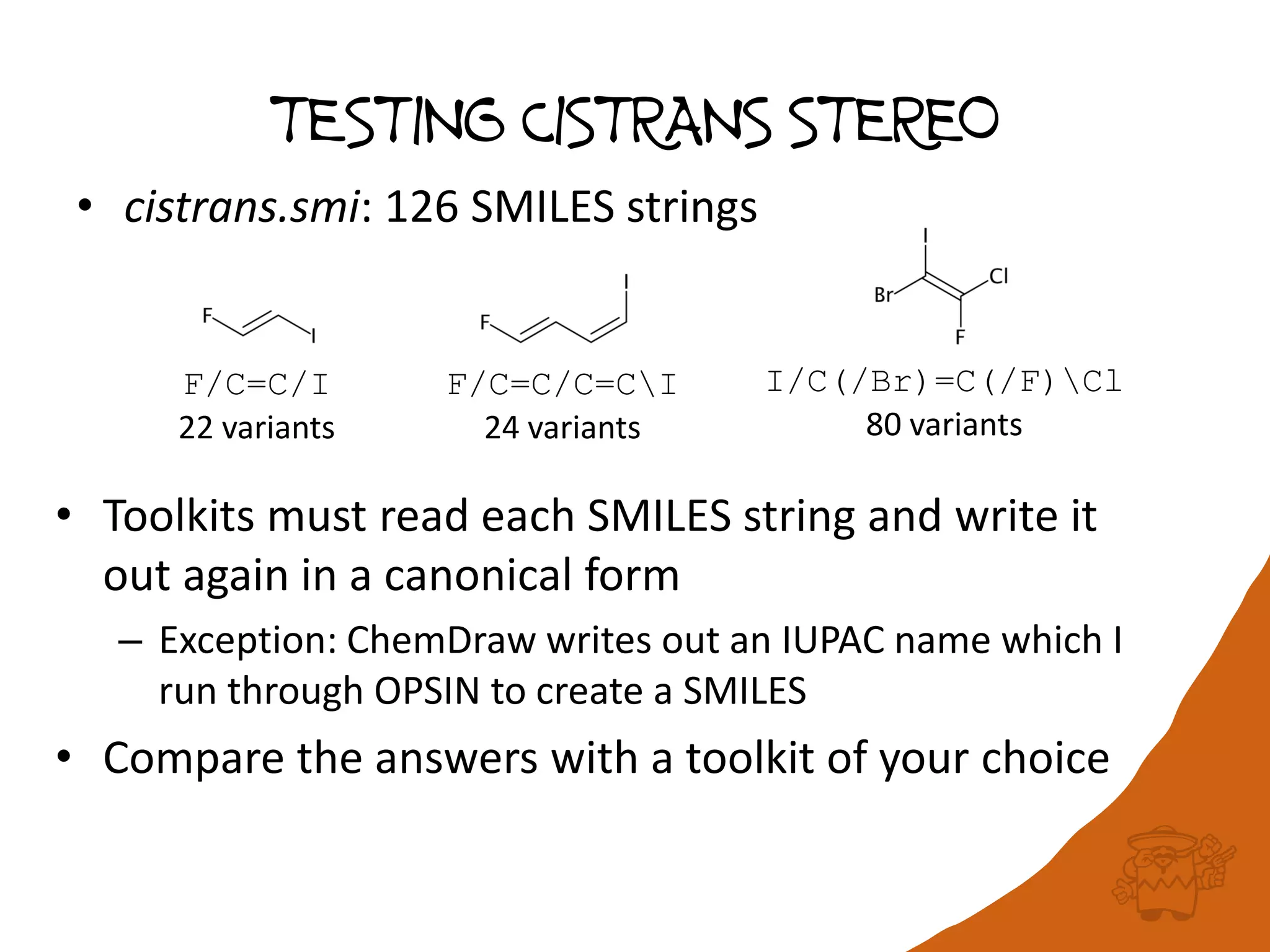 TESTING CISTRANS STEREO

• cistrans.smi: 126 SMILES strings

F
I

F/C=C/I
22 variants

F
I

F/C=C/C=C\I
24 variants

I
Cl
Br
F

I/C(/Br)=C(/F)\Cl
80 variants

• Toolkits must read each SMILES string and write it out again in a canonical form

– Exception: ChemDraw writes out an IUPAC name which I run through OPSIN to create a SMILES

• Compare the answers with a toolkit of your choice